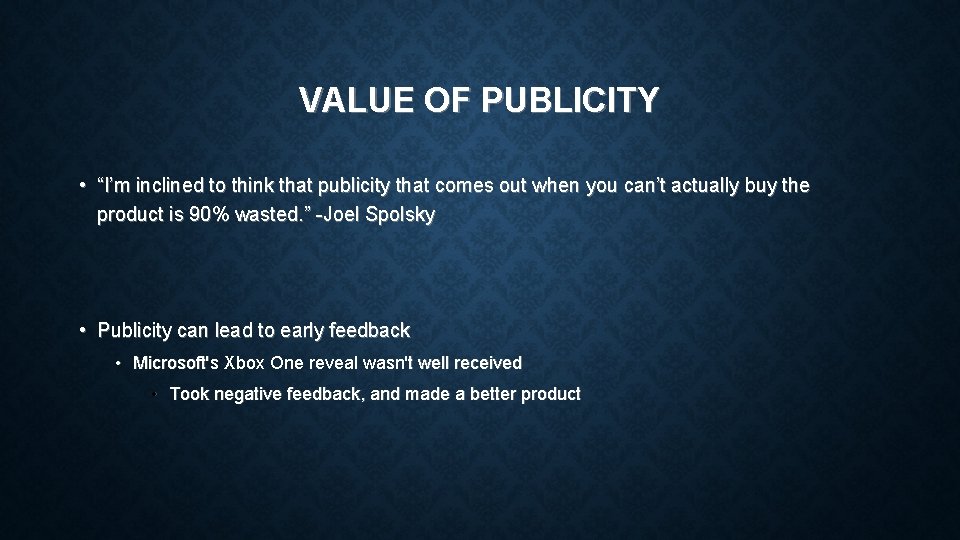 VALUE OF PUBLICITY

• “I’m inclined to think that publicity that comes out when you can’t actually buy the product is 90% wasted.” -Joel Spolsky

• Publicity can lead to early feedback

• Microsoft's Xbox One reveal wasn't well received

• Took negative feedback, and made a better product